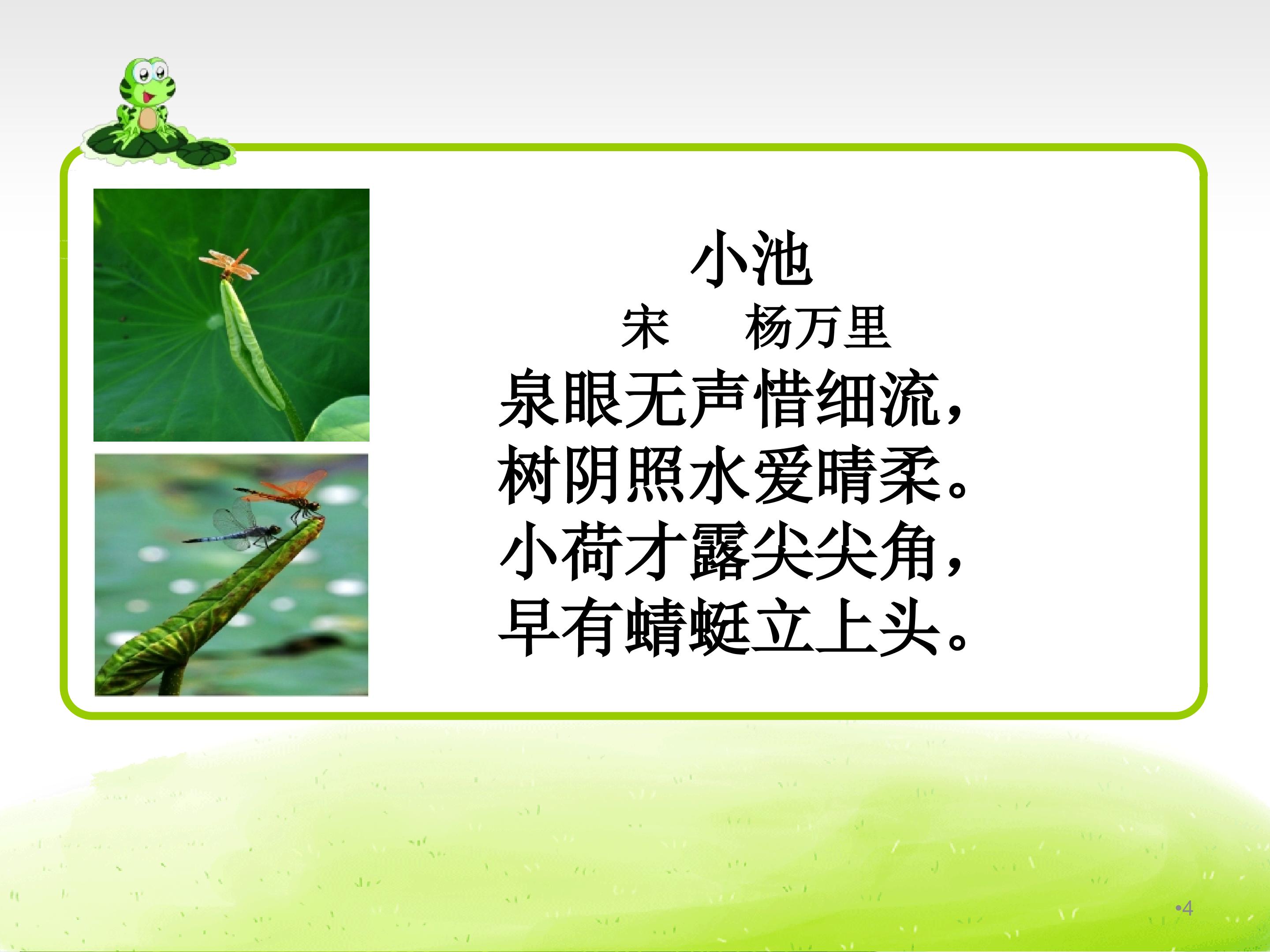 小池
宋　杨万里
泉眼无声惜细流，
树阴照水爱晴柔。
小荷才露尖尖角，
早有蜻蜓立上头。

•4